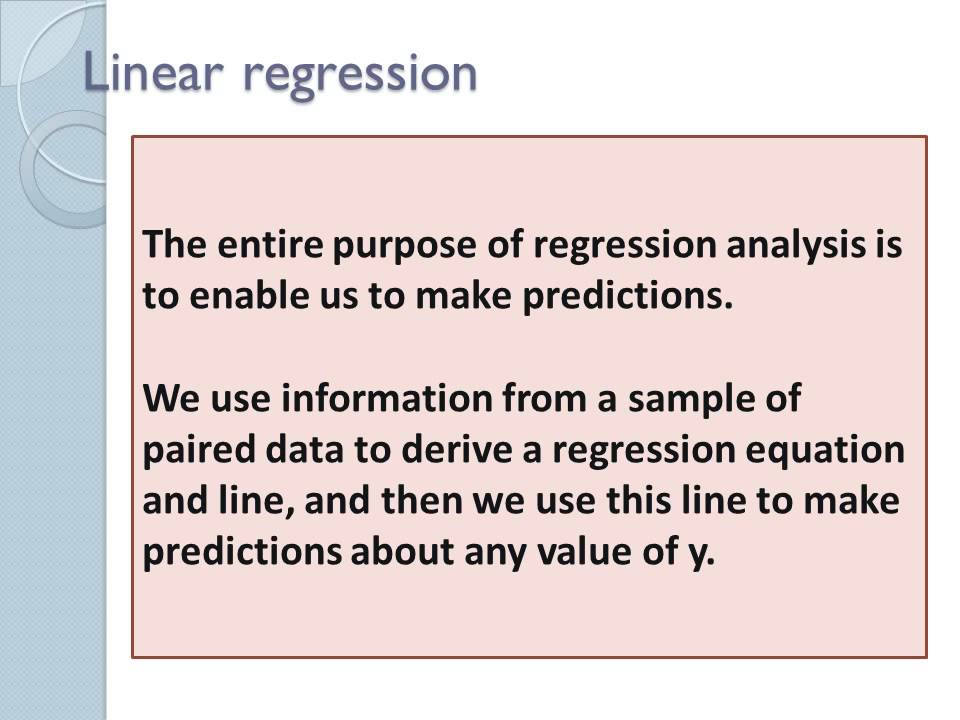 Linear regression

The entire purpose of regression analysis is to enable us to make predictions.

We use information from a sample of paired data to derive a regression equation and line, and then we use this line to make predictions about any value of y.